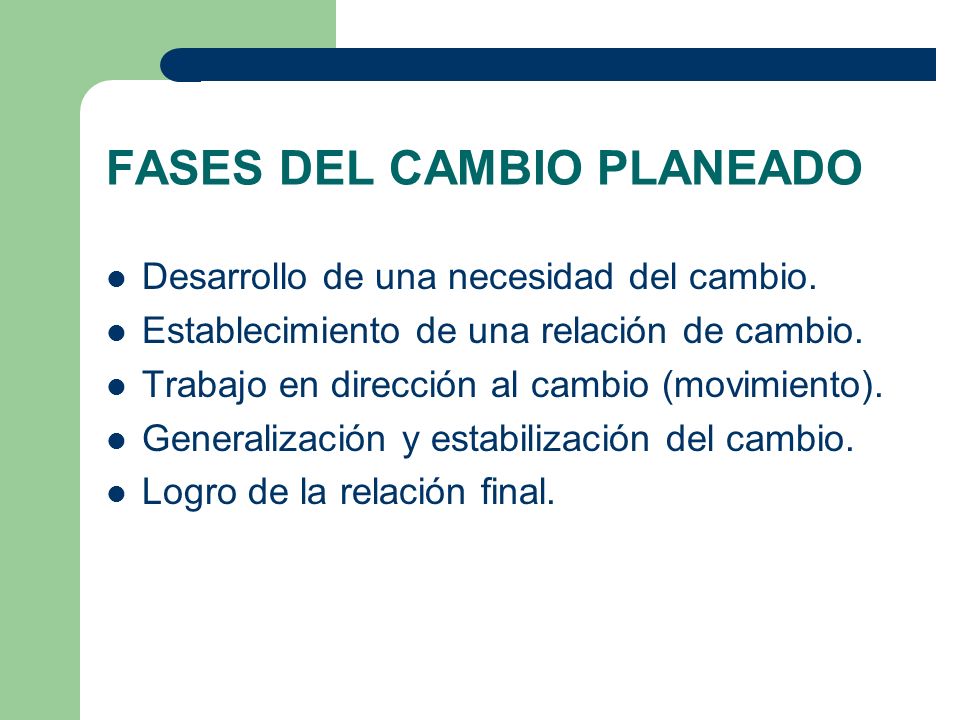 FASES DEL CAMBIO PLANEADO

- Desarrollo de una necesidad del cambio.
- Establecimiento de una relación de cambio.
- Trabajo en dirección al cambio (movimiento).
- Generalización y estabilización del cambio.
- Logro de la relación final.